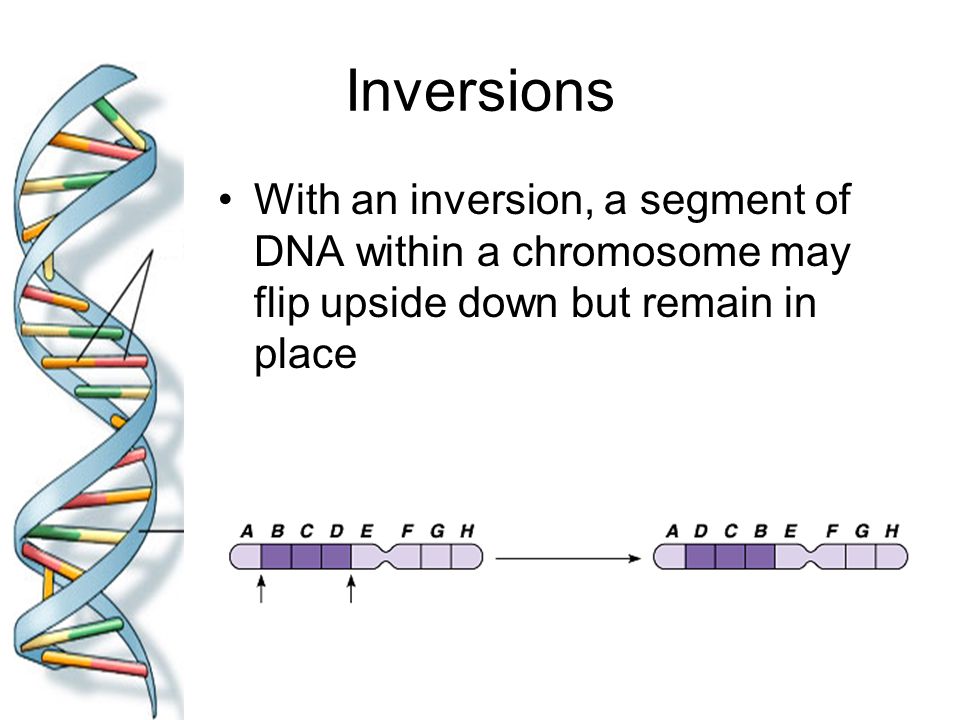 Inversions

• With an inversion, a segment of DNA within a chromosome may flip upside down but remain in place

A B C D E F G H

A D C B E F G H